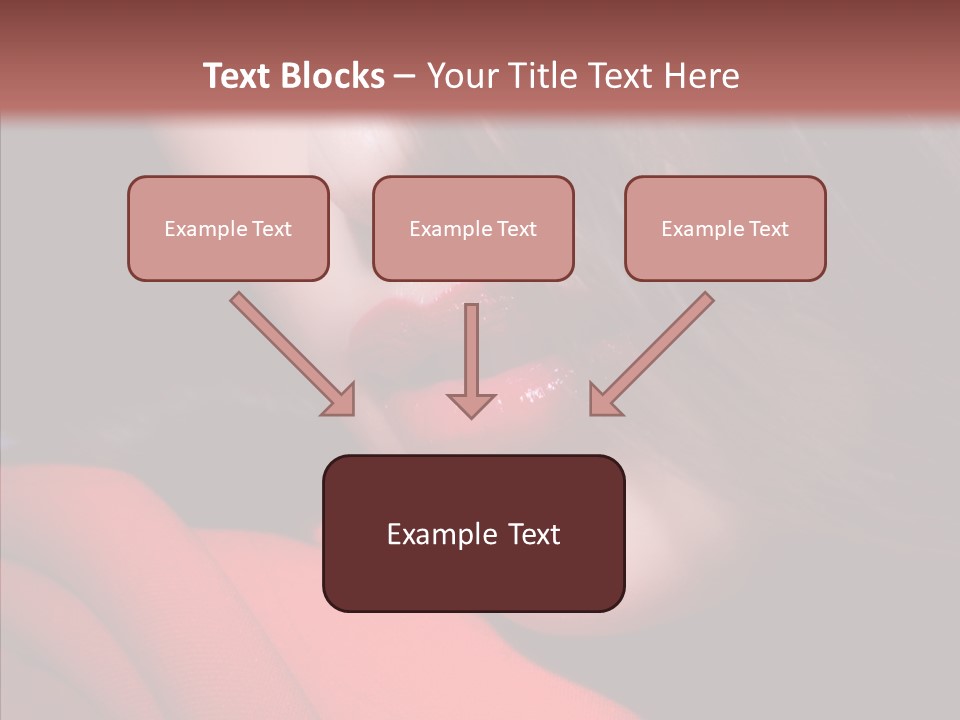 Text Blocks – Your Title Text Here

Example Text

Example Text

Example Text

Example Text